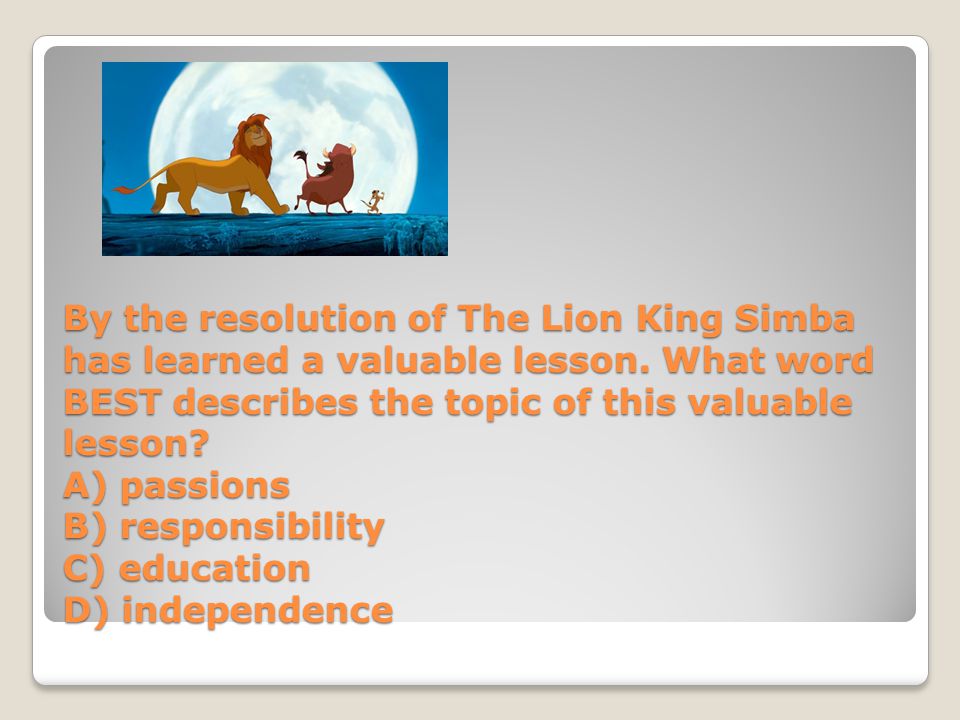 By the resolution of The Lion King Simba has learned a valuable lesson. What word BEST describes the topic of this valuable lesson?
A) passions
B) responsibility
C) education
D) independence